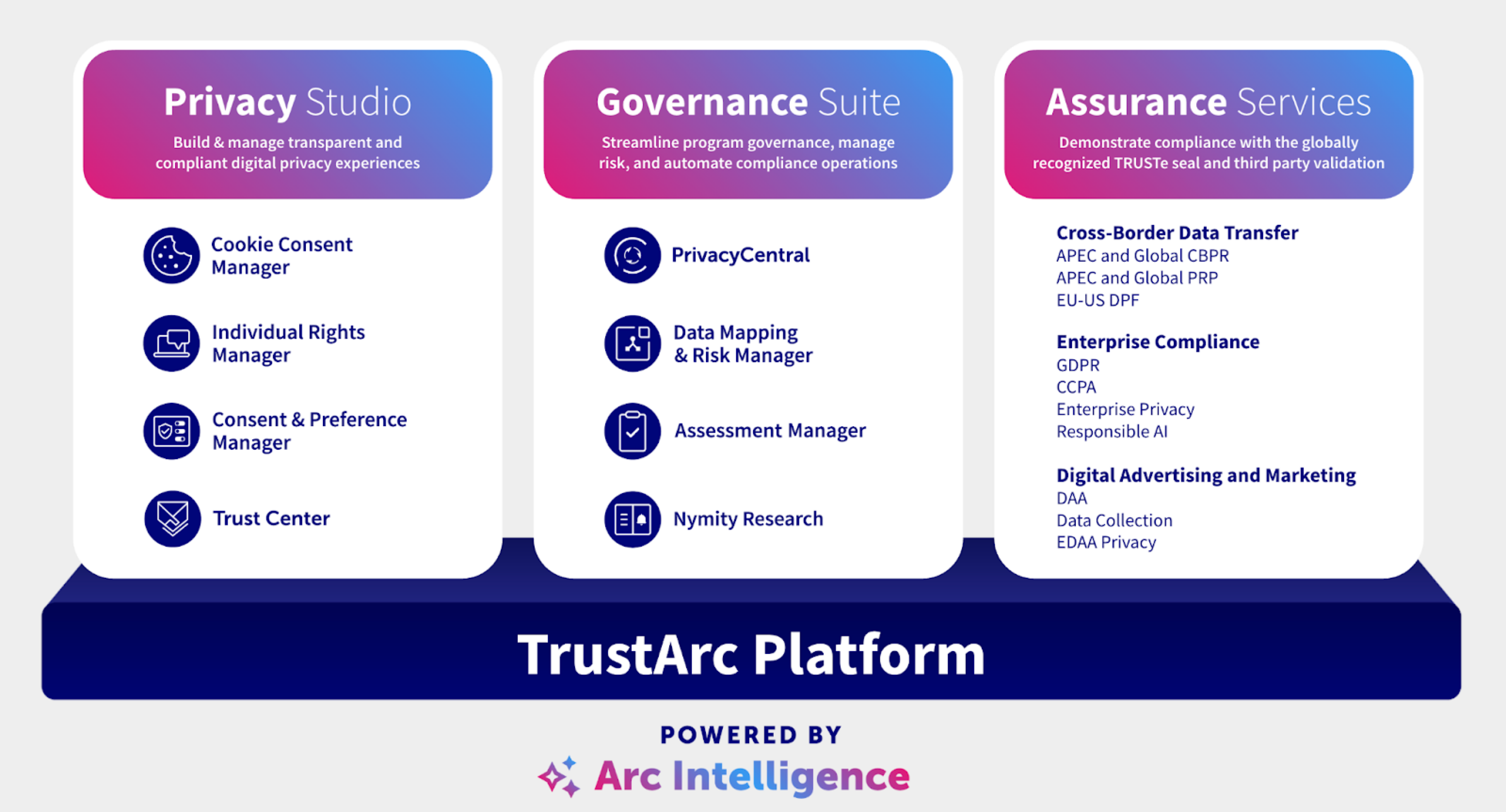 Privacy Studio

Build & manage transparent and compliant digital privacy experiences

Cookie Consent Manager

Individual Rights Manager

Consent & Preference Manager

Trust Center

Governance Suite

Streamline program governance, manage risk, and automate compliance operations

PrivacyCentral

Data Mapping & Risk Manager

Assessment Manager

Nymity Research

Assurance Services

Demonstrate compliance with the globally recognized TRUSTe seal and third party validation

Cross-Border Data Transfer
APEC and Global CBPR
APEC and Global PRP
EU-US DPF

Enterprise Compliance
GDPR
CCPA
Enterprise Privacy
Responsible AI

Digital Advertising and Marketing
DAA
Data Collection
EDAA Privacy

TrustArc Platform

POWERED BY
Arc Intelligence